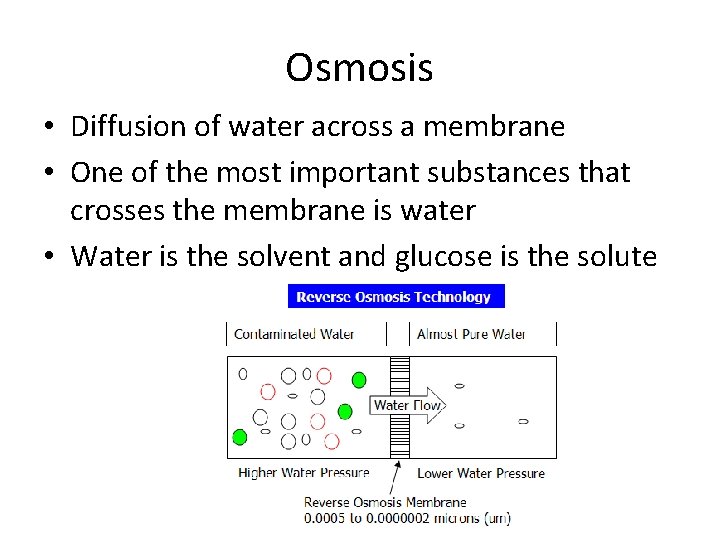 Osmosis

• Diffusion of water across a membrane
• One of the most important substances that crosses the membrane is water
• Water is the solvent and glucose is the solute

Reverse Osmosis Technology

Contaminated Water

Almost Pure Water

Water Flow

Higher Water Pressure

Lower Water Pressure

Reverse Osmosis Membrane
0.0005 to 0.0000002 microns (um)